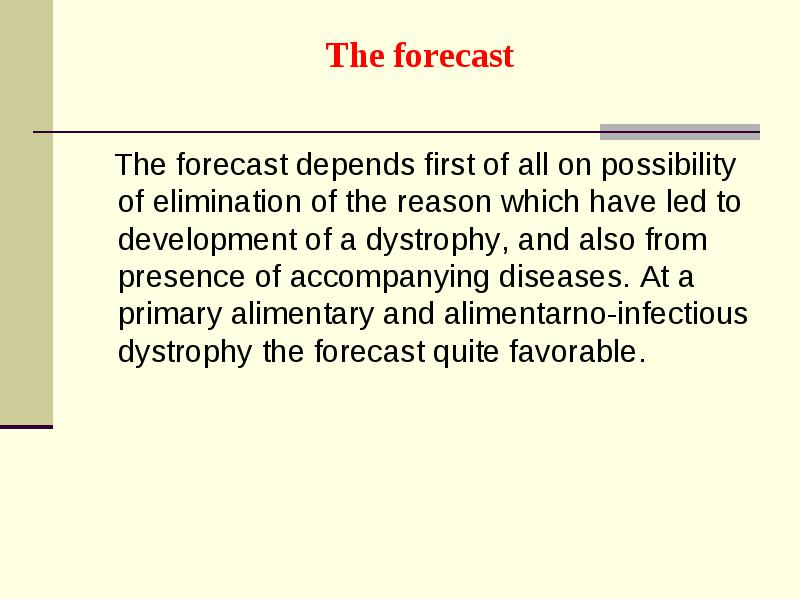 The forecast

The forecast depends first of all on possibility of elimination of the reason which have led to development of a dystrophy, and also from presence of accompanying diseases. At a primary alimentary and alimentarno-infectious dystrophy the forecast quite favorable.